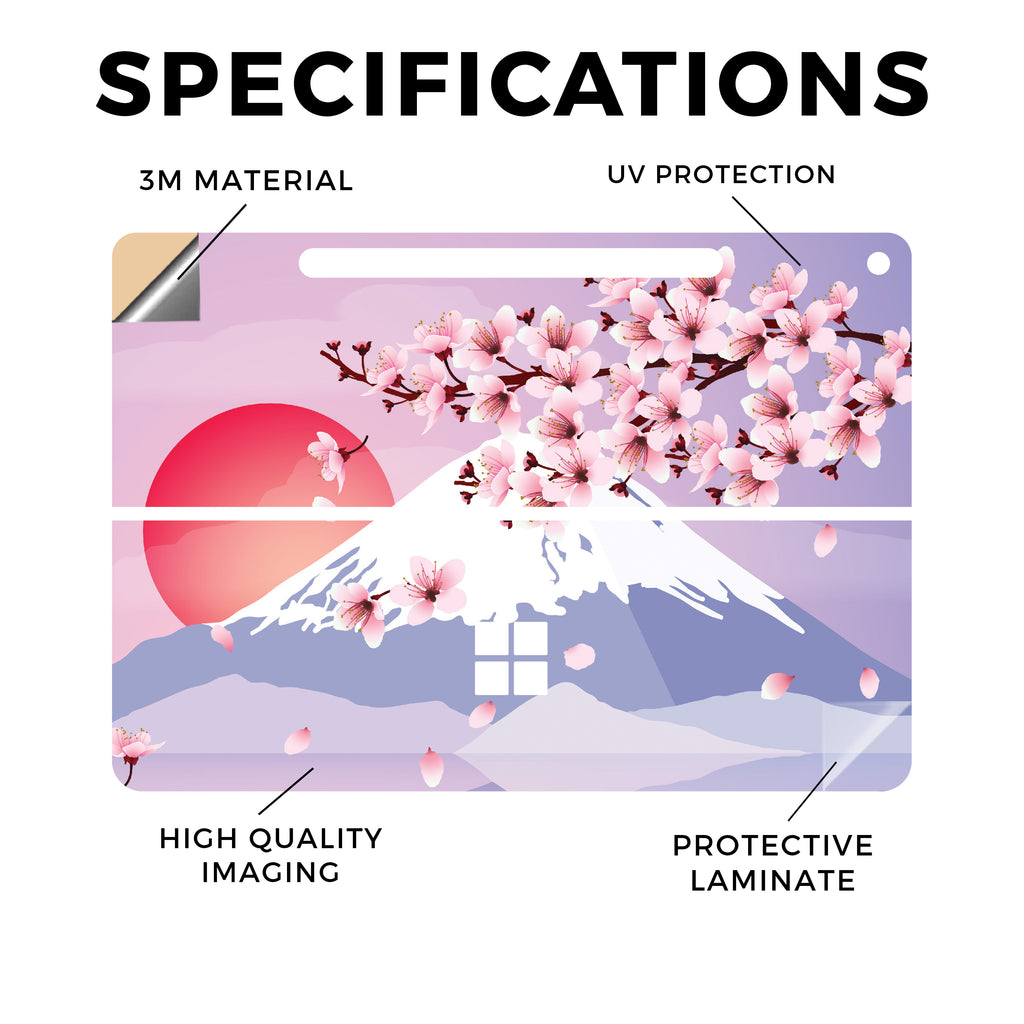 SPECIFICATIONS

3M MATERIAL

UV PROTECTION

HIGH QUALITY IMAGING

PROTECTIVE LAMINATE